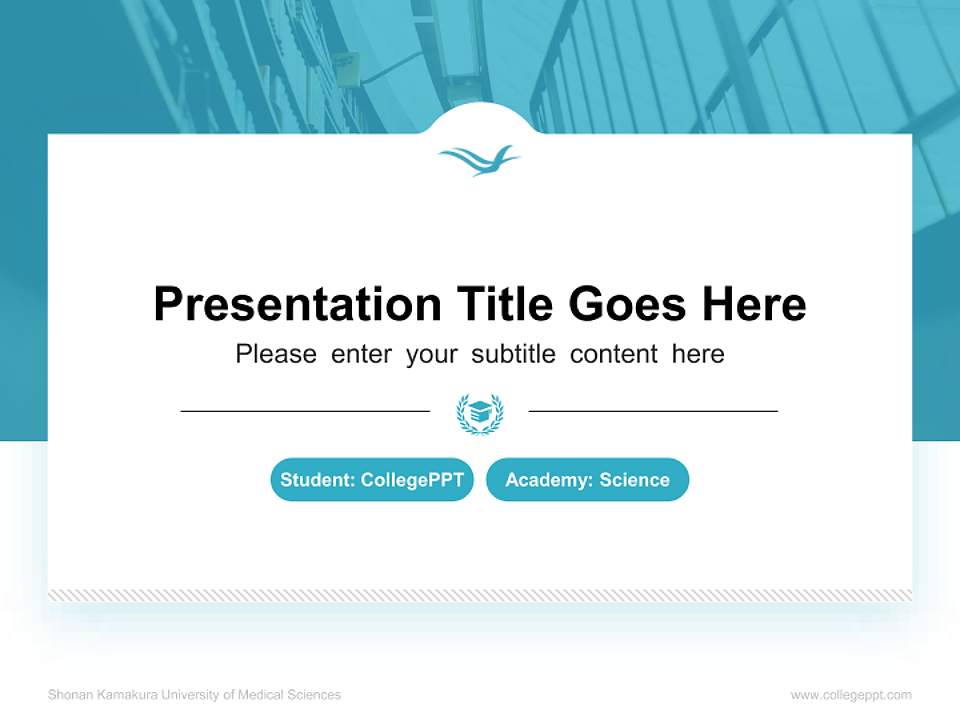 Presentation Title Goes Here

Please enter your subtitle content here

Student: CollegePPT

Academy: Science

Shonan Kamakura University of Medical Sciences

www.collegeppt.com